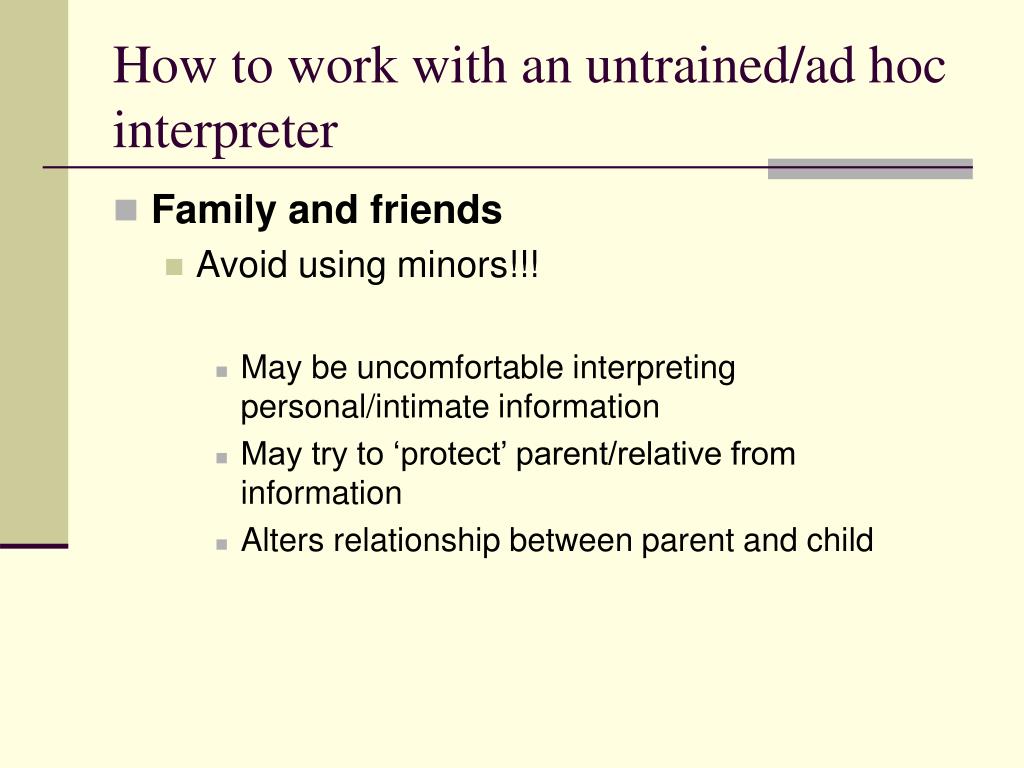 How to work with an untrained/ad hoc interpreter

Family and friends

Avoid using minors!!!

May be uncomfortable interpreting personal/intimate information

May try to ‘protect’ parent/relative from information

Alters relationship between parent and child